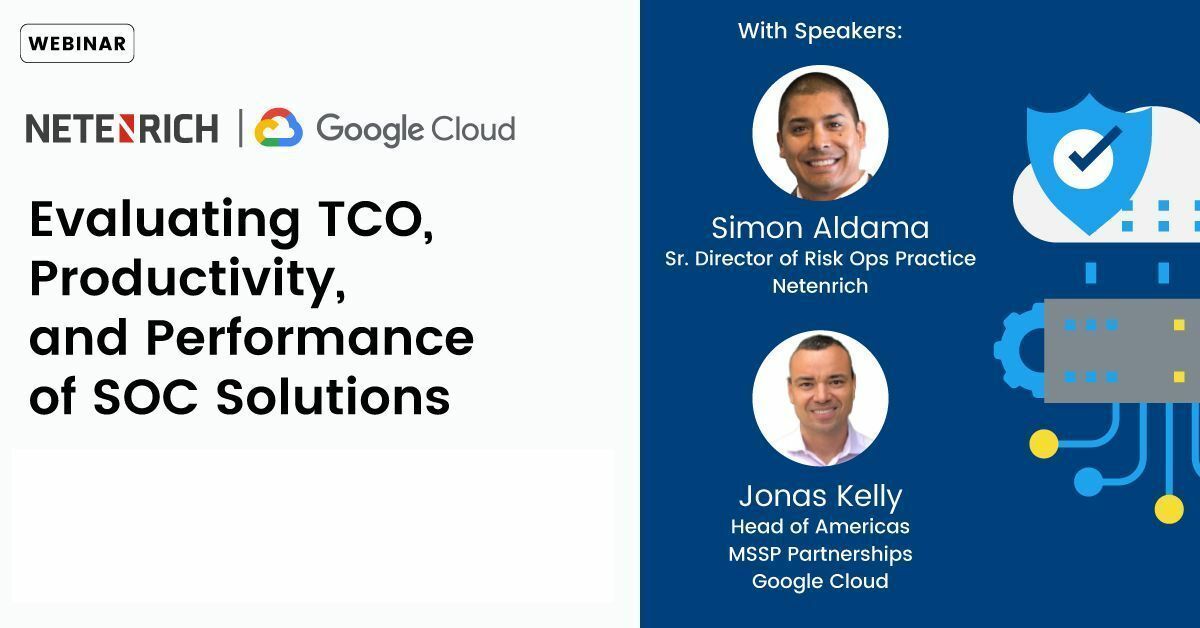 WEBINAR

NETENRICH | Google Cloud

Evaluating TCO, Productivity, and Performance of SOC Solutions

With Speakers:

Simon Aldama
Sr. Director of Risk Ops Practice
Netenrich

Jonas Kelly
Head of Americas
MSSP Partnerships
Google Cloud